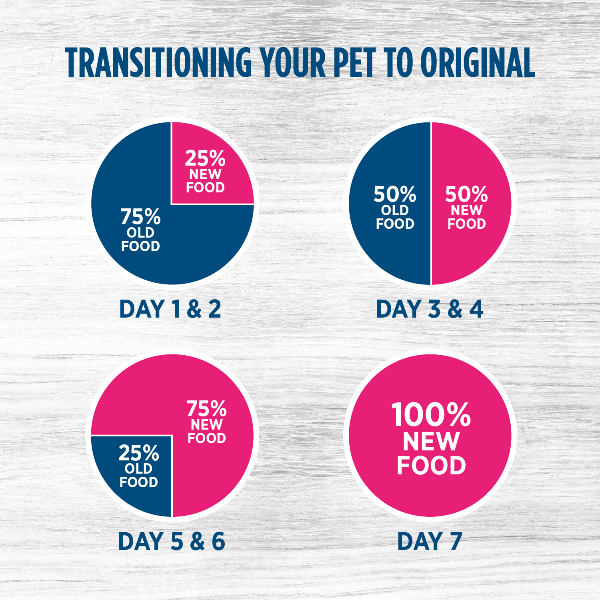 TRANSITIONING YOUR PET TO ORIGINAL

25% NEW FOOD

75% OLD FOOD

DAY 1 & 2

50% OLD FOOD

50% NEW FOOD

DAY 3 & 4

75% NEW FOOD

25% OLD FOOD

DAY 5 & 6

100% NEW FOOD

DAY 7